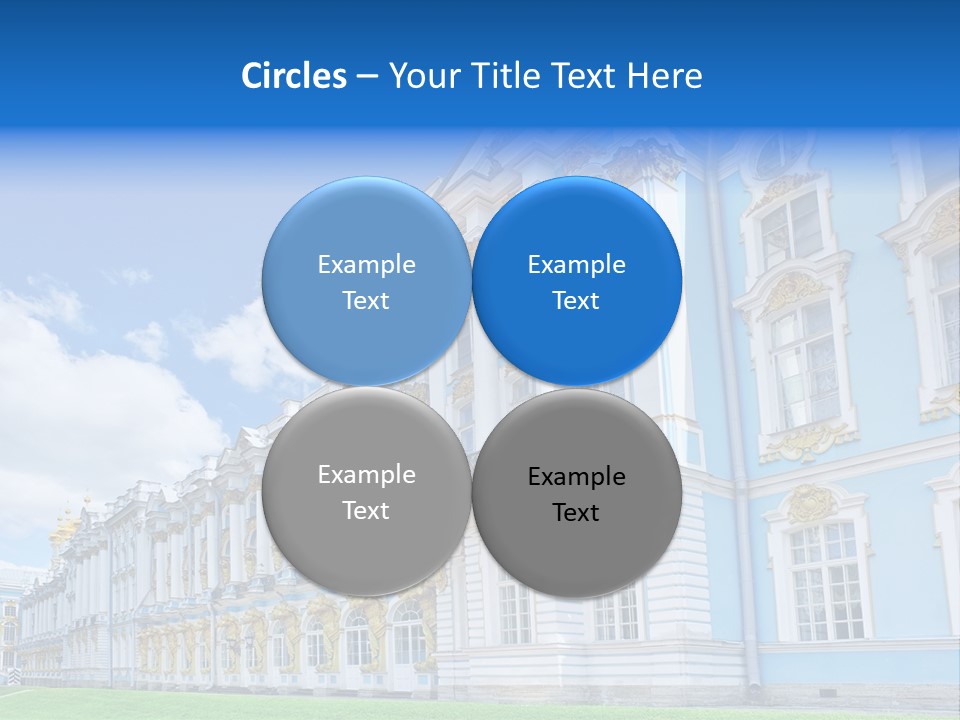 Circles – Your Title Text Here

Example Text

Example Text

Example Text

Example Text